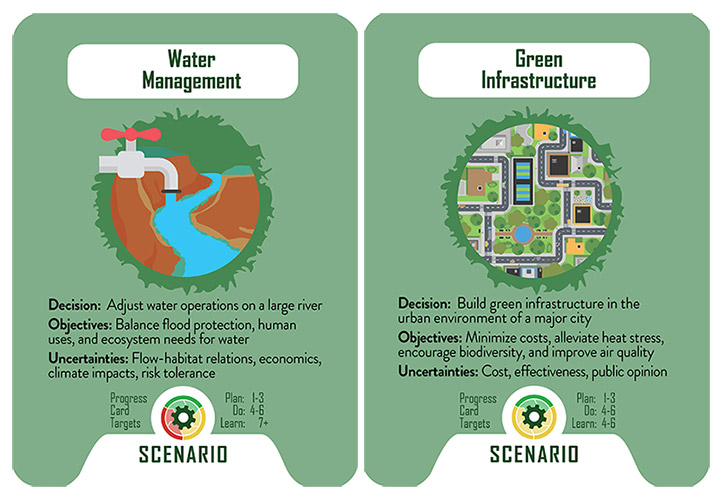 Water Management

Decision: Adjust water operations on a large river

Objectives: Balance flood protection, human uses, and ecosystem needs for water

Uncertainties: Flow-habitat relations, economics, climate impacts, risk tolerance

Progress Card Targets

Plan: 1-3
Do: 4-6
Learn: 7+

SCENARIO

Green Infrastructure

Decision: Build green infrastructure in the urban environment of a major city

Objectives: Minimize costs, alleviate heat stress, encourage biodiversity, and improve air quality

Uncertainties: Cost, effectiveness, public opinion

Progress Card Targets

Plan: 1-3
Do: 4-6
Learn: 4-6

SCENARIO